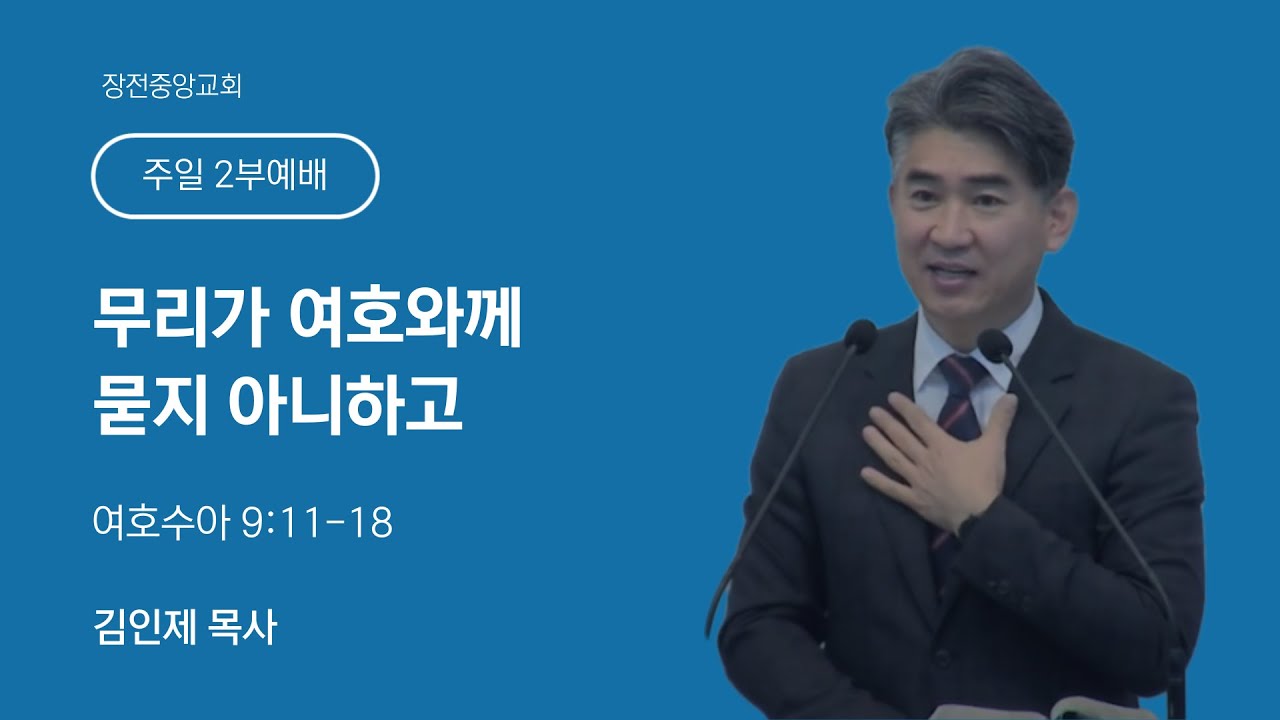 장전중앙교회

주일 2부예배

무리가 여호와께
묻지 아니하고

여호수아 9:11-18

김인제 목사